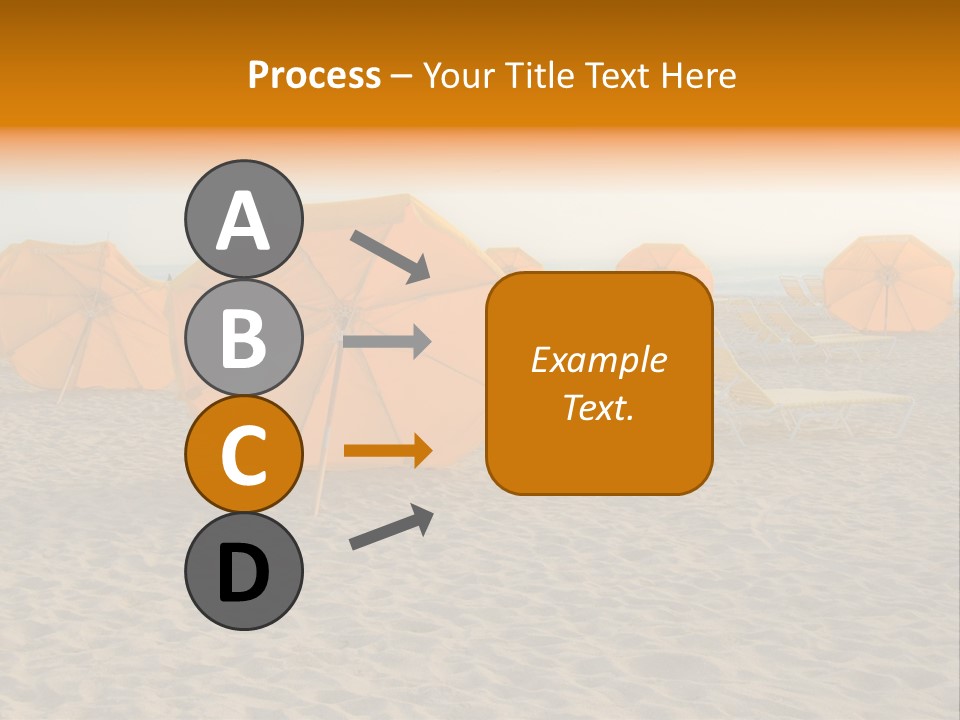 Process – Your Title Text Here

A

B

C

D

Example Text.